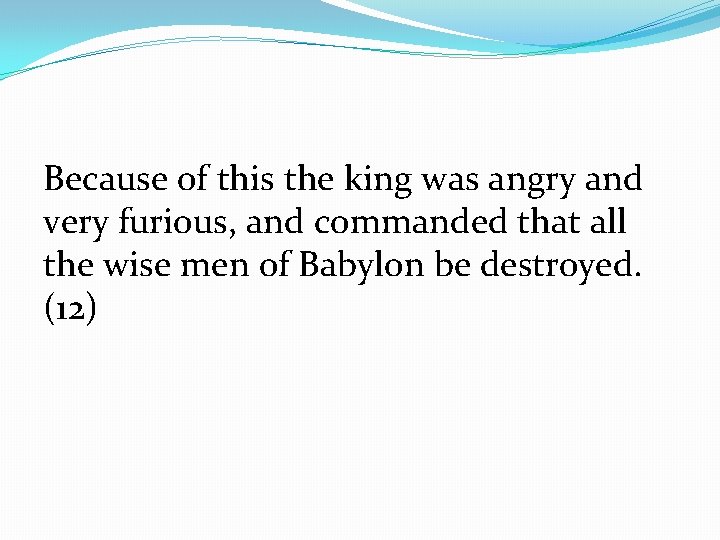 Because of this the king was angry and very furious, and commanded that all the wise men of Babylon be destroyed. (12)